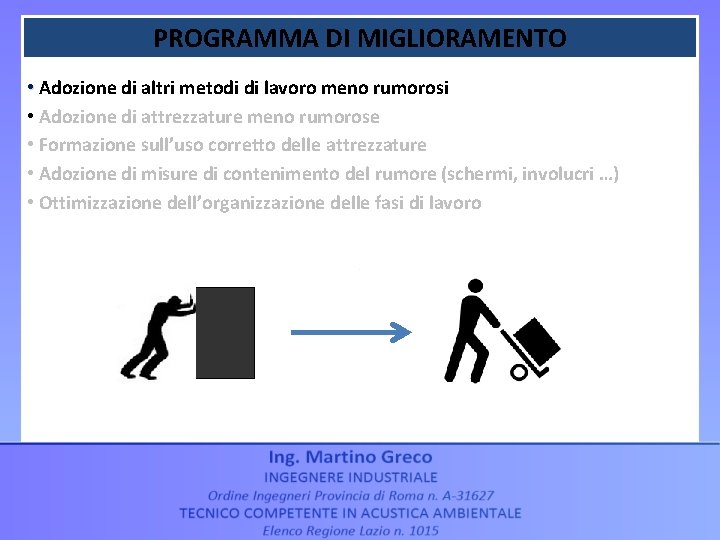 PROGRAMMA DI MIGLIORAMENTO

• Adozione di altri metodi di lavoro meno rumorosi
• Adozione di attrezzature meno rumorose
• Formazione sull'uso corretto delle attrezzature
• Adozione di misure di contenimento del rumore (schermi, involucri …)
• Ottimizzazione dell'organizzazione delle fasi di lavoro

Ing. Martino Greco
INGEGNERE INDUSTRIALE
Ordine Ingegneri Provincia di Roma n. A-31627
TECNICO COMPETENTE IN ACUSTICA AMBIENTALE
Elenco Regione Lazio n. 1015